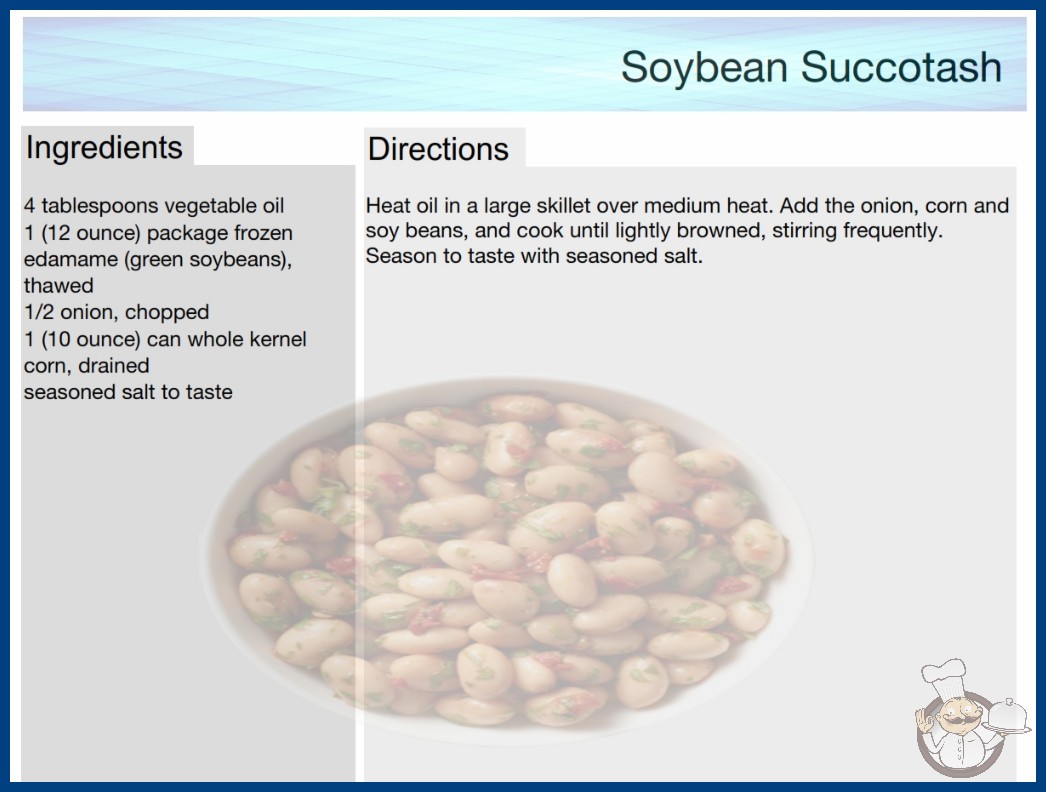 Soybean Succotash

Ingredients

4 tablespoons vegetable oil
1 (12 ounce) package frozen edamame (green soybeans), thawed
1/2 onion, chopped
1 (10 ounce) can whole kernel corn, drained
seasoned salt to taste

Directions

Heat oil in a large skillet over medium heat. Add the onion, corn and soy beans, and cook until lightly browned, stirring frequently. Season to taste with seasoned salt.